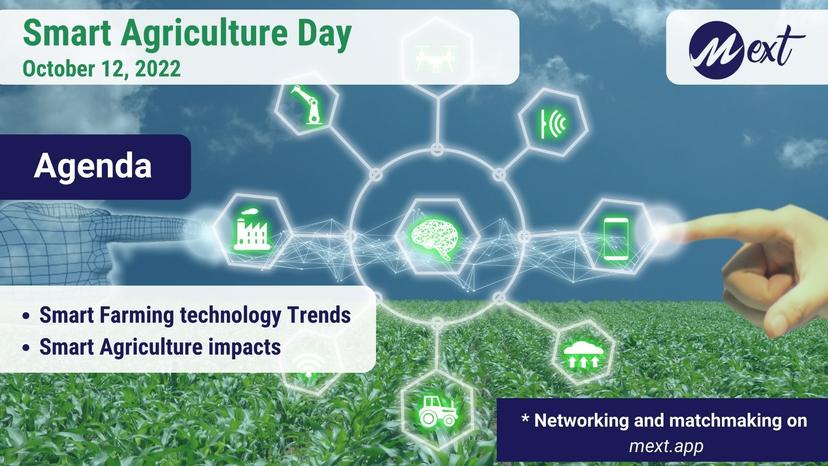 Smart Agriculture Day
October 12, 2022

Mext

Agenda

• Smart Farming technology Trends
• Smart Agriculture impacts

* Networking and matchmaking on mext.app